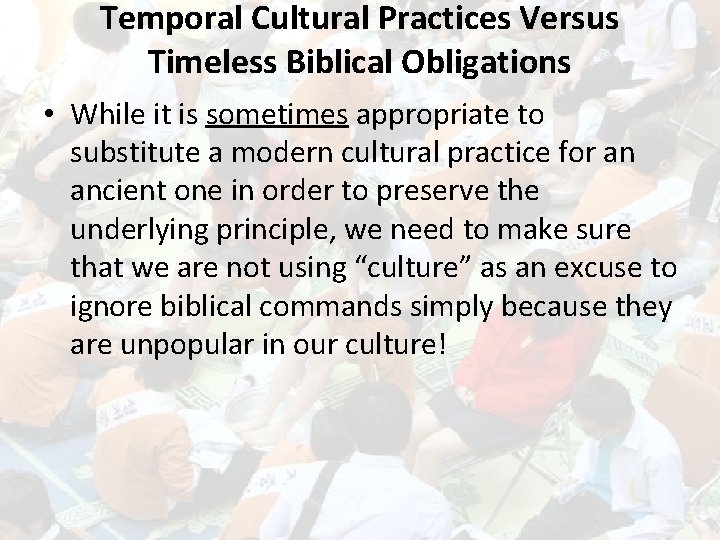 Temporal Cultural Practices Versus Timeless Biblical Obligations

• While it is sometimes appropriate to substitute a modern cultural practice for an ancient one in order to preserve the underlying principle, we need to make sure that we are not using “culture” as an excuse to ignore biblical commands simply because they are unpopular in our culture!